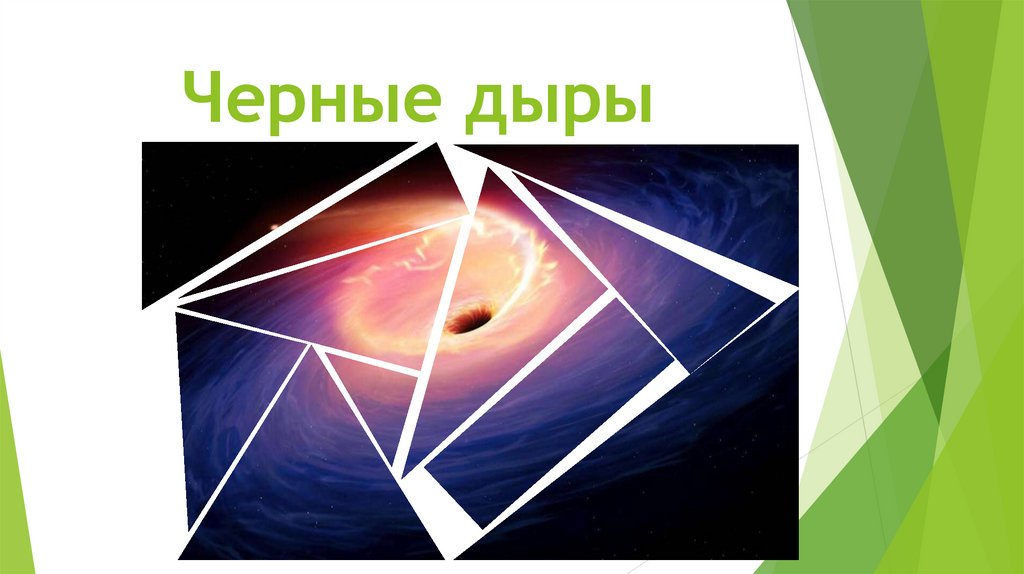 Черные дыры